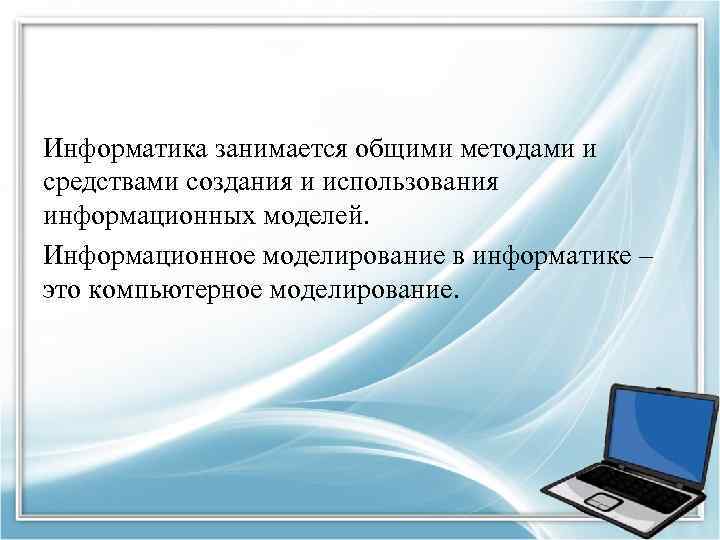 Информатика занимается общими методами и средствами создания и использования информационных моделей.

Информационное моделирование в информатике – это компьютерное моделирование.